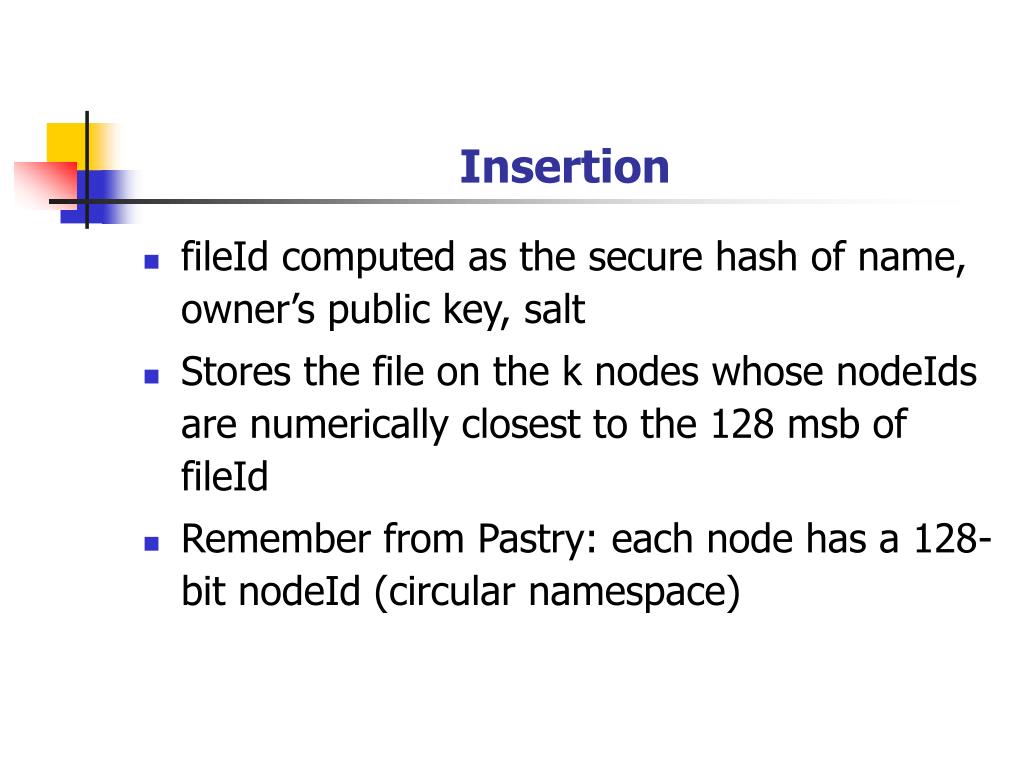 Insertion

- fileId computed as the secure hash of name, owner’s public key, salt
- Stores the file on the k nodes whose nodeIds are numerically closest to the 128 msb of fileId
- Remember from Pastry: each node has a 128-bit nodeId (circular namespace)